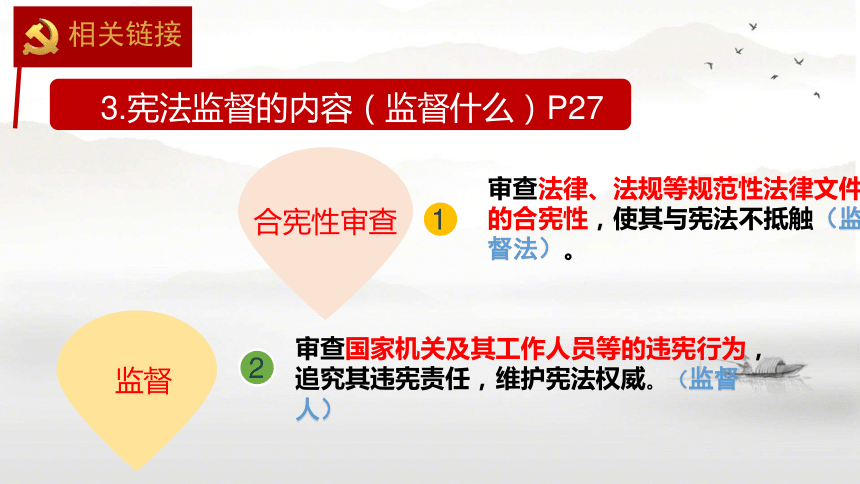 相关链接

3.宪法监督的内容（监督什么）P27

合宪性审查

1

审查法律、法规等规范性法律文件的合宪性，使其与宪法不抵触（监督法）。

监督

2

审查国家机关及其工作人员等的违宪行为，追究其违宪责任，维护宪法权威。（监督人）